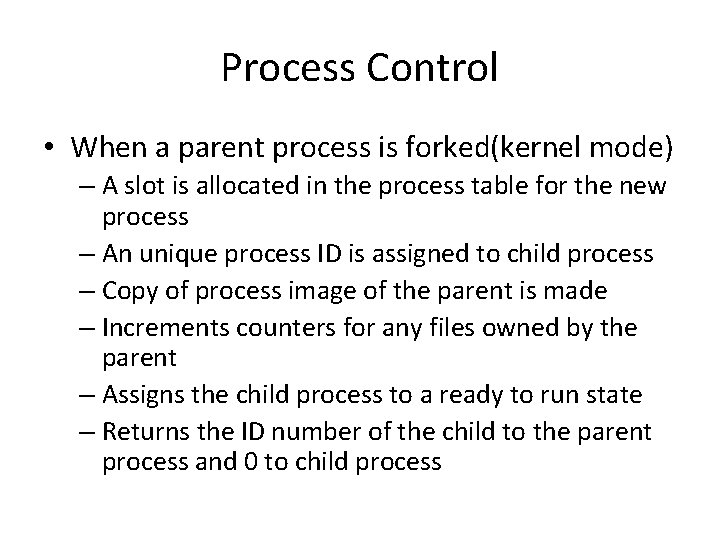 Process Control

• When a parent process is forked(kernel mode)
– A slot is allocated in the process table for the new process
– An unique process ID is assigned to child process
– Copy of process image of the parent is made
– Increments counters for any files owned by the parent
– Assigns the child process to a ready to run state
– Returns the ID number of the child to the parent process and 0 to child process